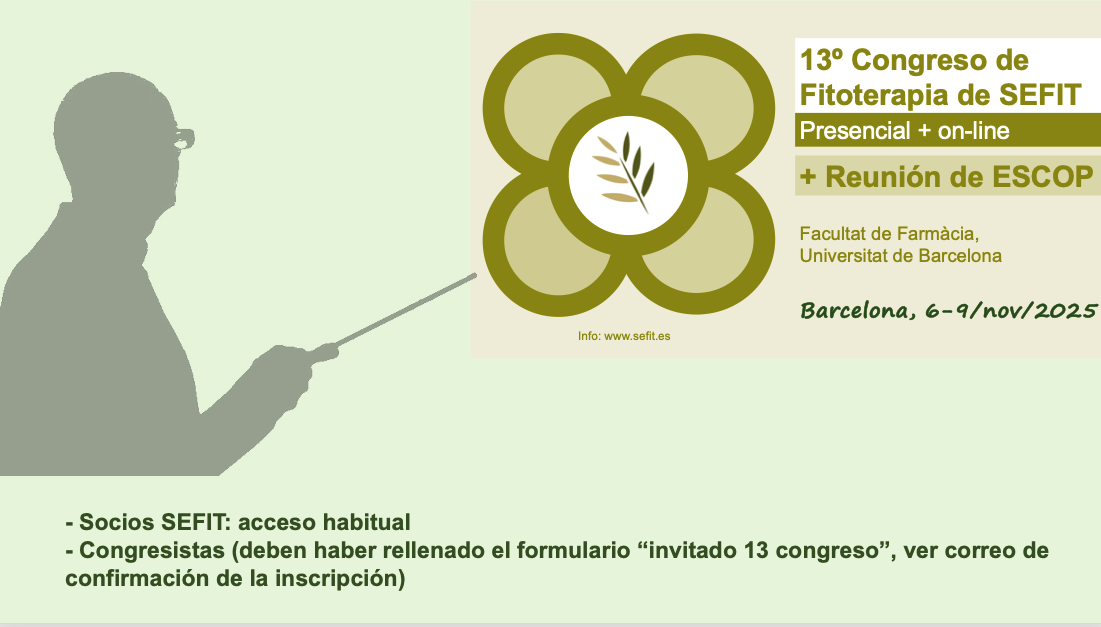 13º Congreso de Fitoterapia de SEFIT
Presencial + on-line
+ Reunión de ESCOP

Facultat de Farmàcia, Universitat de Barcelona

Barcelona, 6-9/nov/2025

Info: www.sefit.es

- Socios SEFIT: acceso habitual
- Congresistas (deben haber rellenado el formulario “invitado 13 congreso”, ver correo de confirmación de la inscripción)